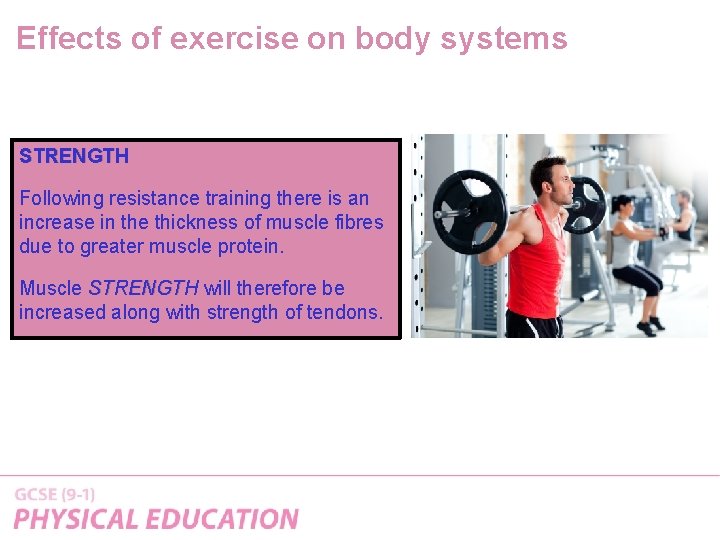 Effects of exercise on body systems

STRENGTH

Following resistance training there is an increase in the thickness of muscle fibres due to greater muscle protein.

Muscle STRENGTH will therefore be increased along with strength of tendons.

GCSE (9-1)
PHYSICAL EDUCATION